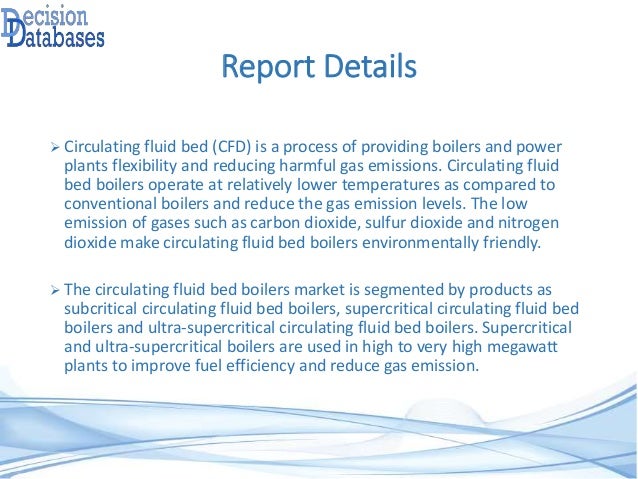 Decision
Databases

Report Details

➢ Circulating fluid bed (CFD) is a process of providing boilers and power plants flexibility and reducing harmful gas emissions. Circulating fluid bed boilers operate at relatively lower temperatures as compared to conventional boilers and reduce the gas emission levels. The low emission of gases such as carbon dioxide, sulfur dioxide and nitrogen dioxide make circulating fluid bed boilers environmentally friendly.

➢ The circulating fluid bed boilers market is segmented by products as subcritical circulating fluid bed boilers, supercritical circulating fluid bed boilers and ultra-supercritical circulating fluid bed boilers. Supercritical and ultra-supercritical boilers are used in high to very high megawatt plants to improve fuel efficiency and reduce gas emission.